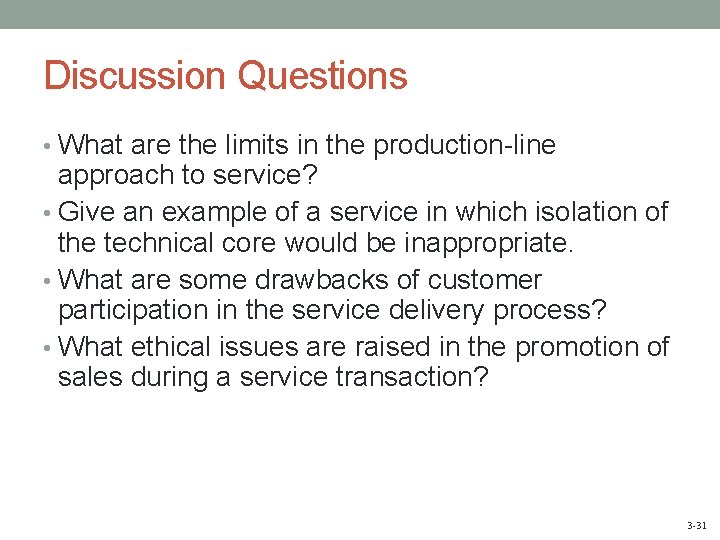 Discussion Questions

• What are the limits in the production-line approach to service?

• Give an example of a service in which isolation of the technical core would be inappropriate.

• What are some drawbacks of customer participation in the service delivery process?

• What ethical issues are raised in the promotion of sales during a service transaction?

3-31